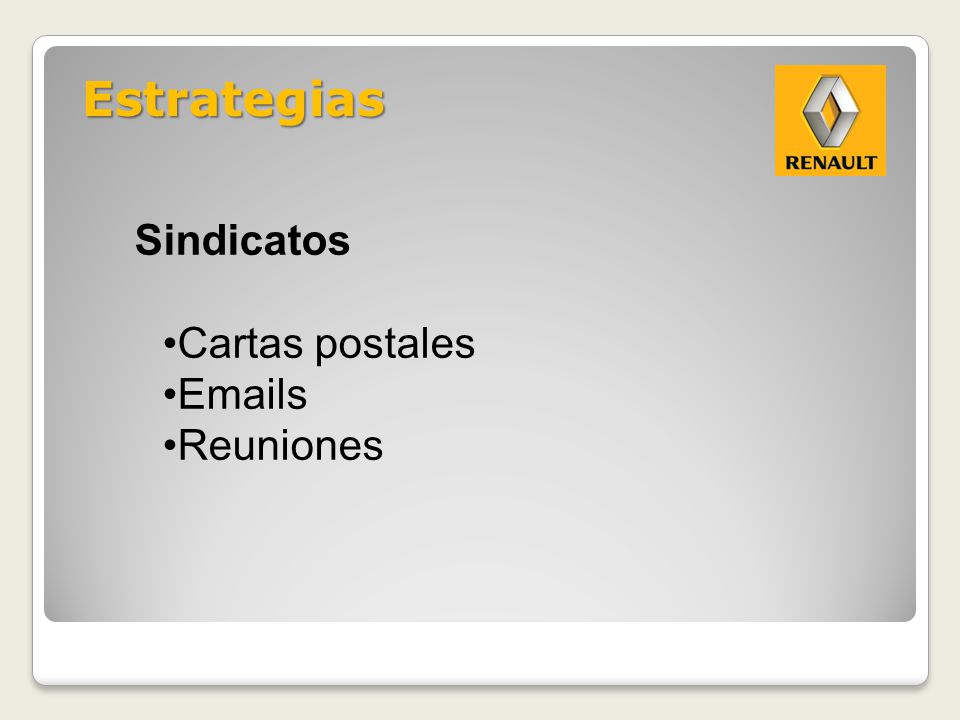 Estrategias

RENAULT

Sindicatos

•Cartas postales
•Emails
•Reuniones